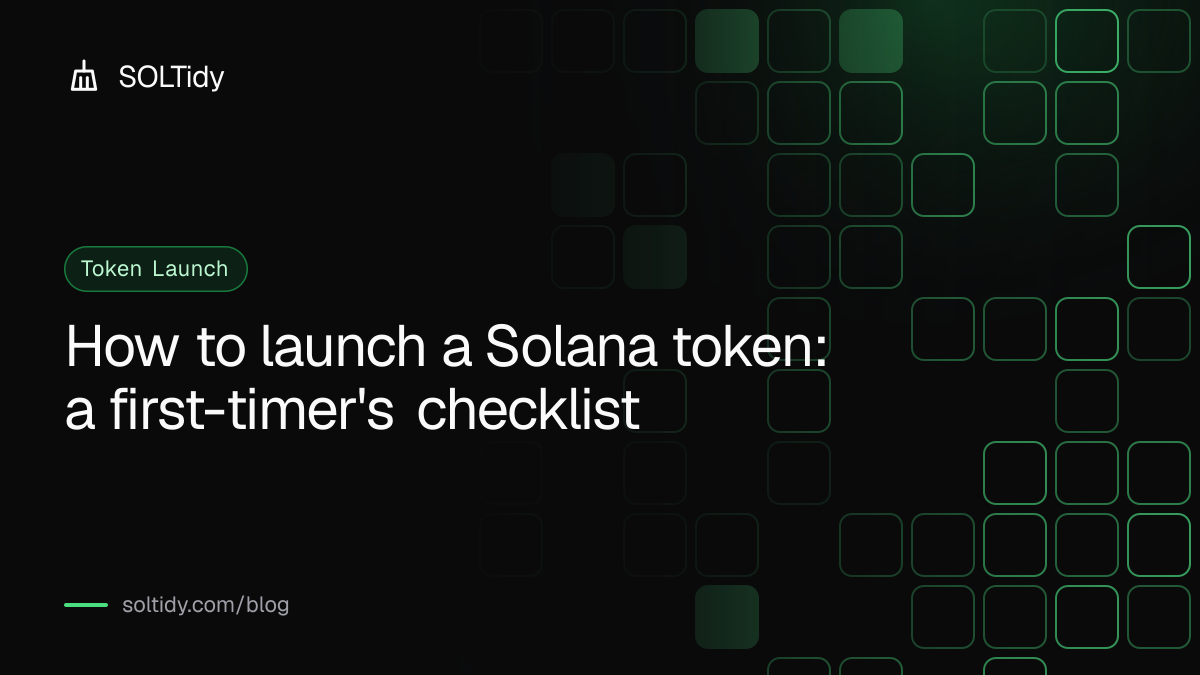 SOLTidy

Token Launch

How to launch a Solana token: a first-timer's checklist

soltidy.com/blog